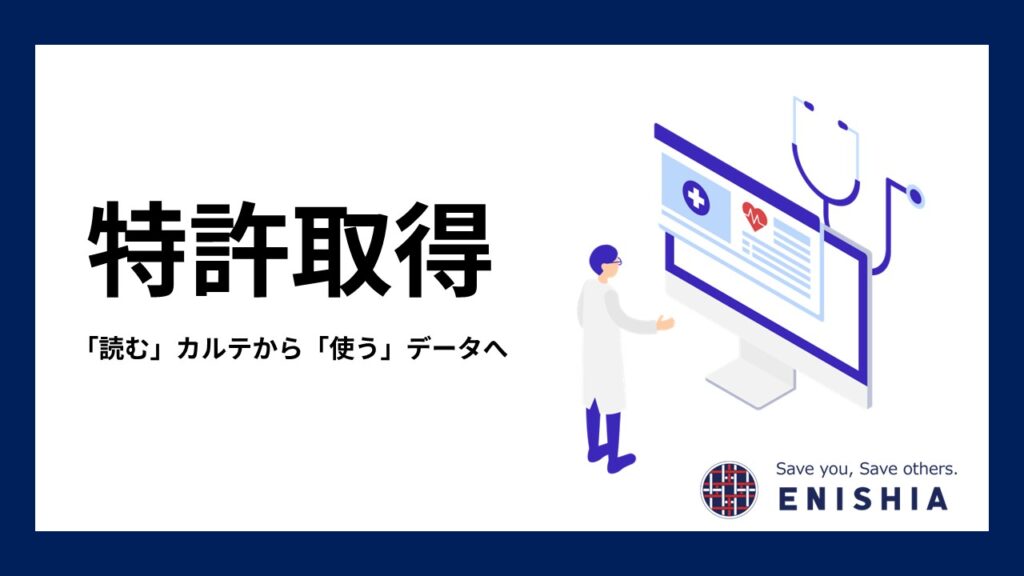 特許取得

「読む」カルテから「使う」データへ

Save you, Save others.
ENISHIA